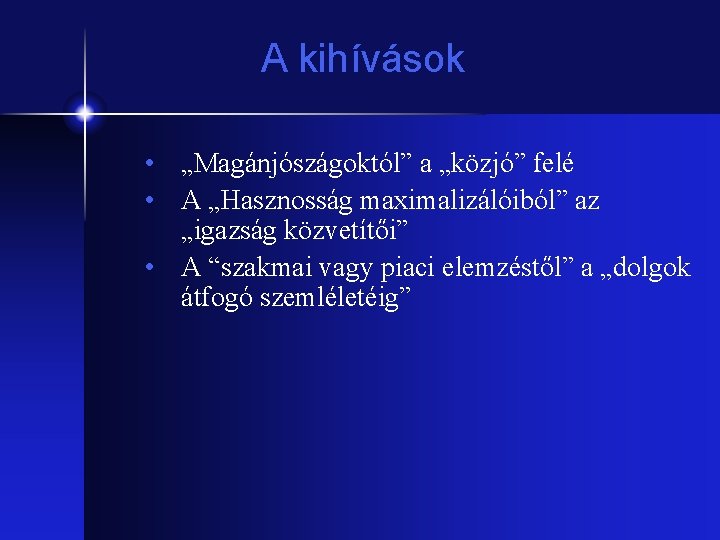 A kihívások

• „Magánjószágoktól” a „közjó” felé
• A „Hasznosság maximalizálóiból” az „igazság közvetítői”
• A “szakmai vagy piaci elemzéstől” a „dolgok átfogó szemléletéig”